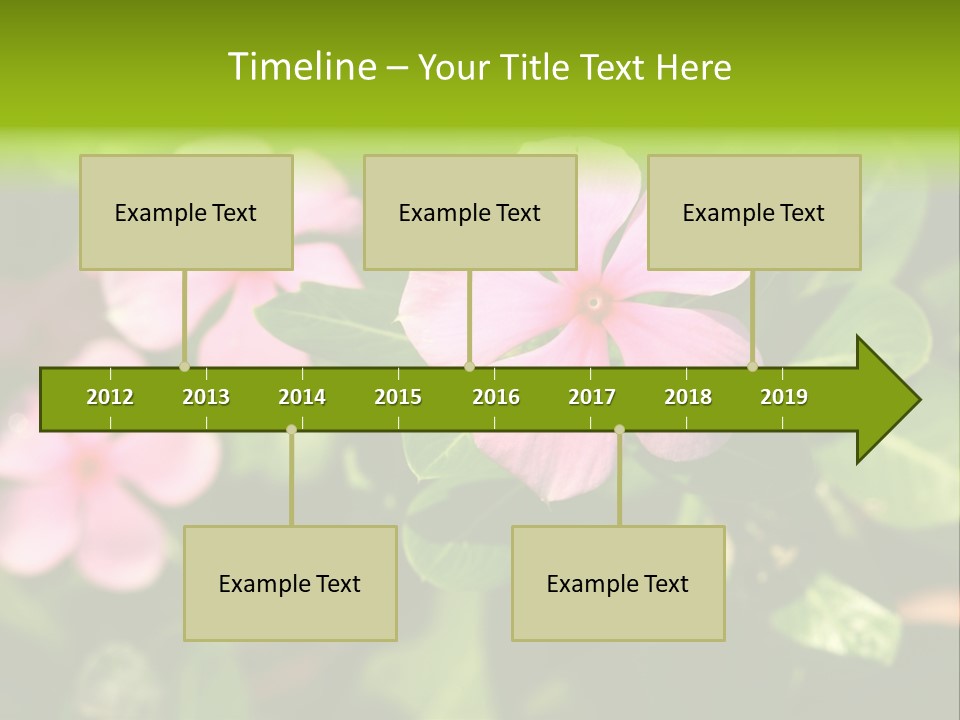 Timeline – Your Title Text Here

Example Text

Example Text

Example Text

2012 2013 2014 2015 2016 2017 2018 2019

Example Text

Example Text